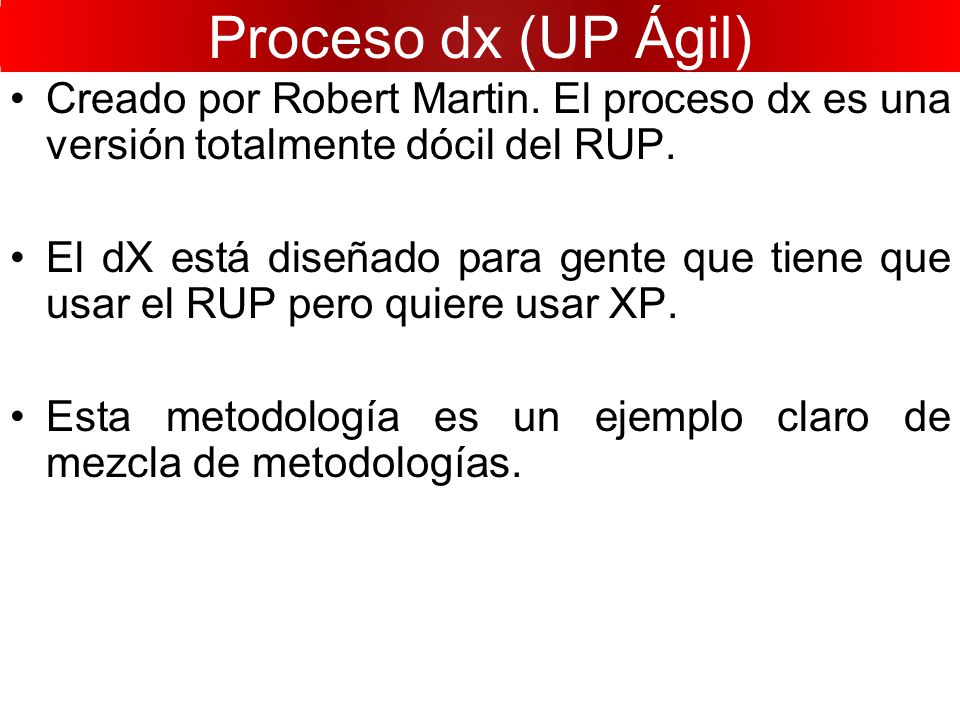 Proceso dx (UP Ágil)

• Creado por Robert Martin. El proceso dx es una versión totalmente dócil del RUP.

• El dX está diseñado para gente que tiene que usar el RUP pero quiere usar XP.

• Esta metodología es un ejemplo claro de mezcla de metodologías.